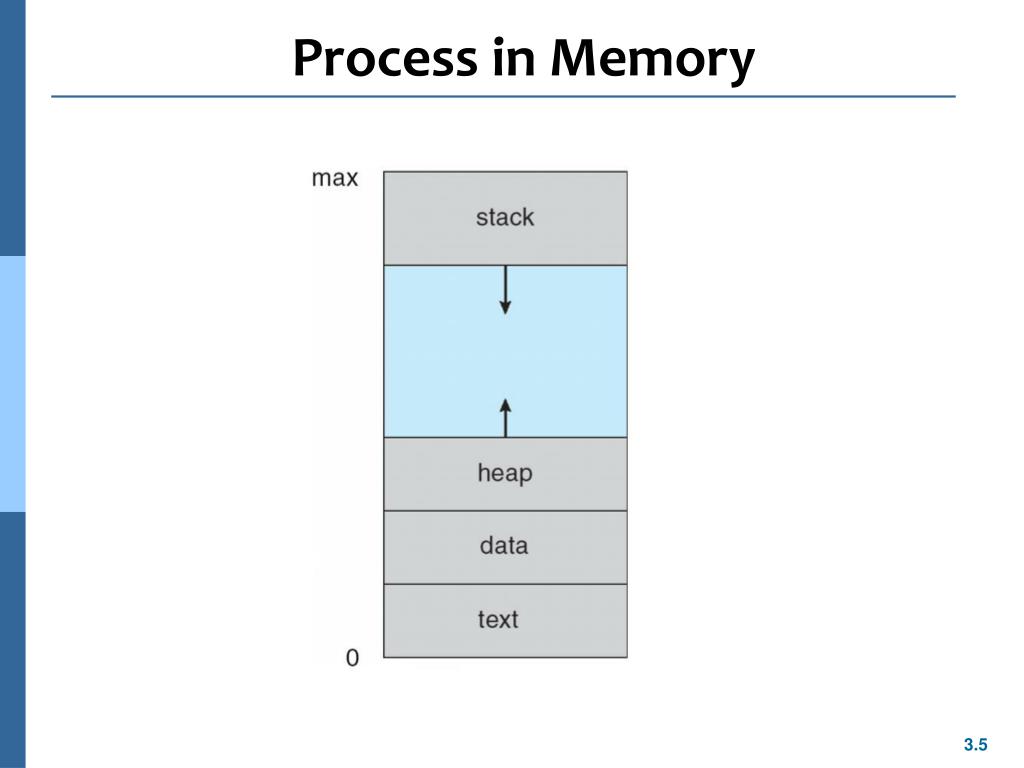 Process in Memory

max

stack

heap

data

text

0

3.5